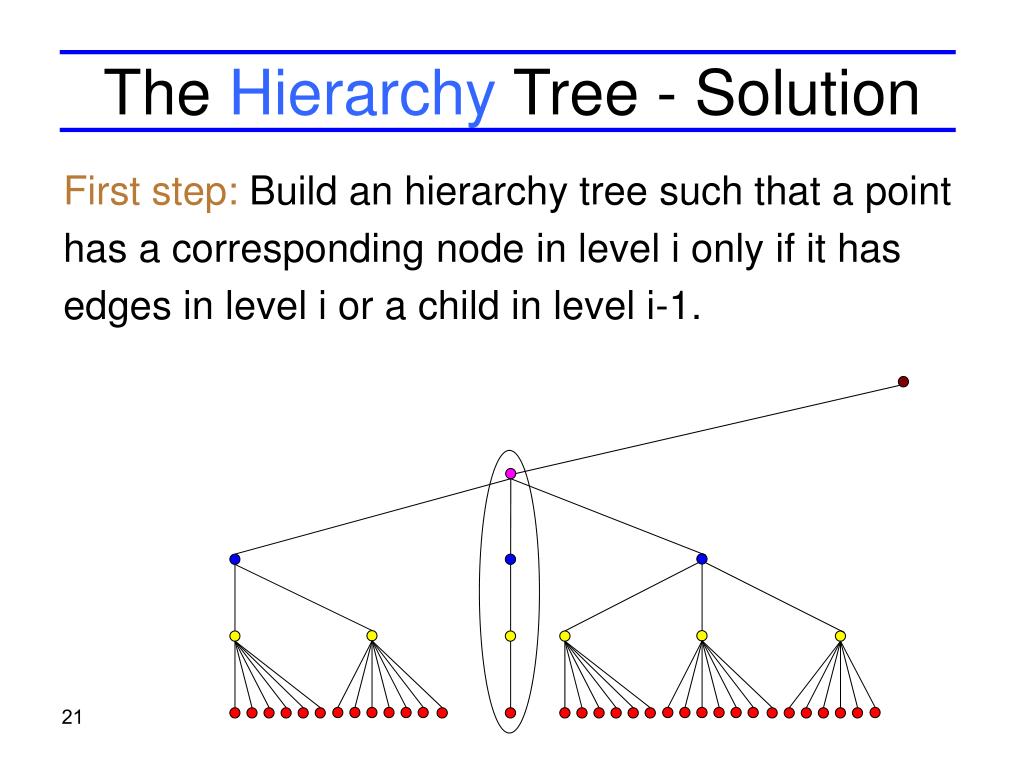 The Hierarchy Tree - Solution

First step: Build an hierarchy tree such that a point has a corresponding node in level i only if it has edges in level i or a child in level i-1.

21